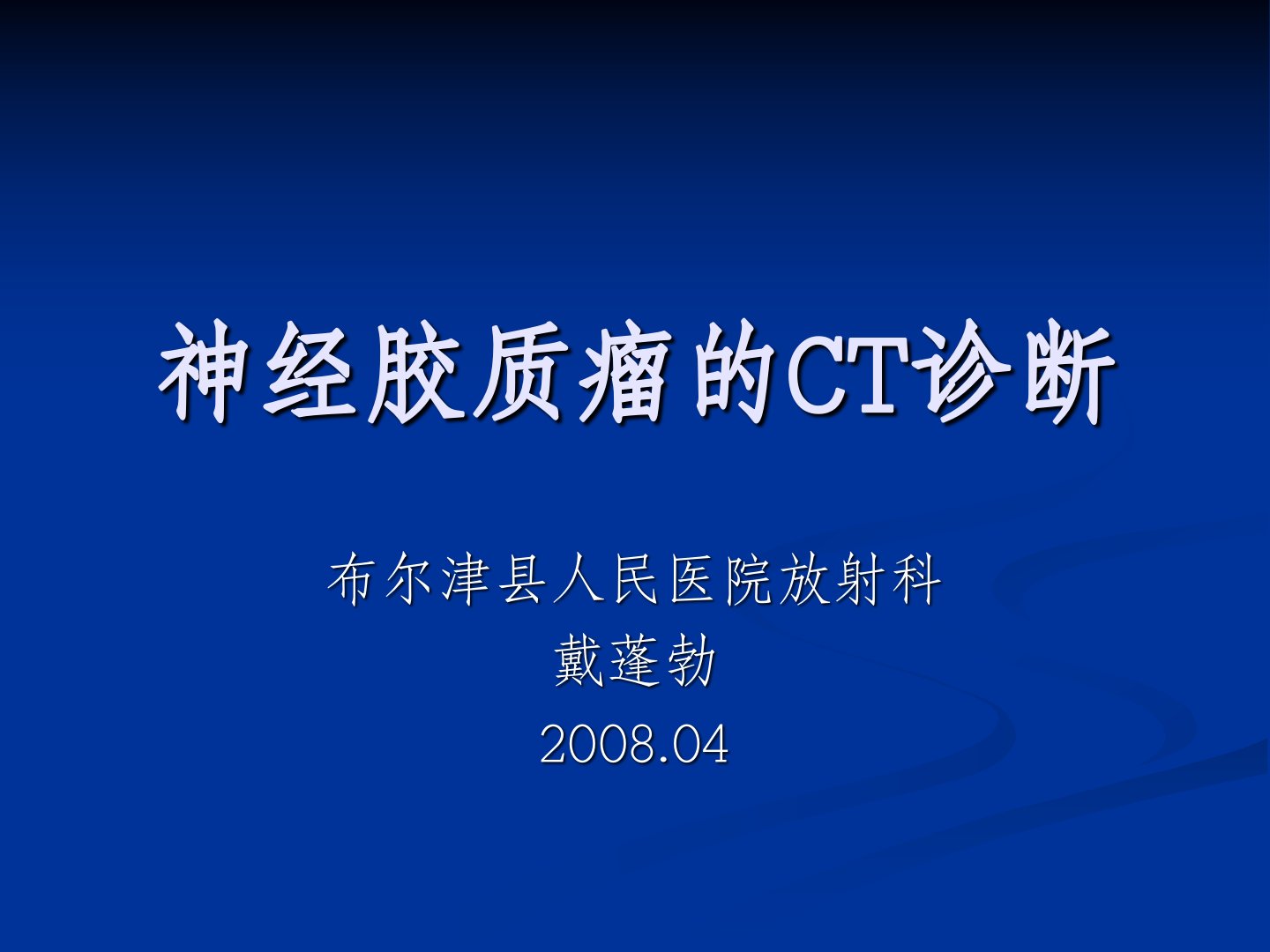 神经胶质瘤的CT诊断

布尔津县人民医院放射科
戴蓬勃
2008.04